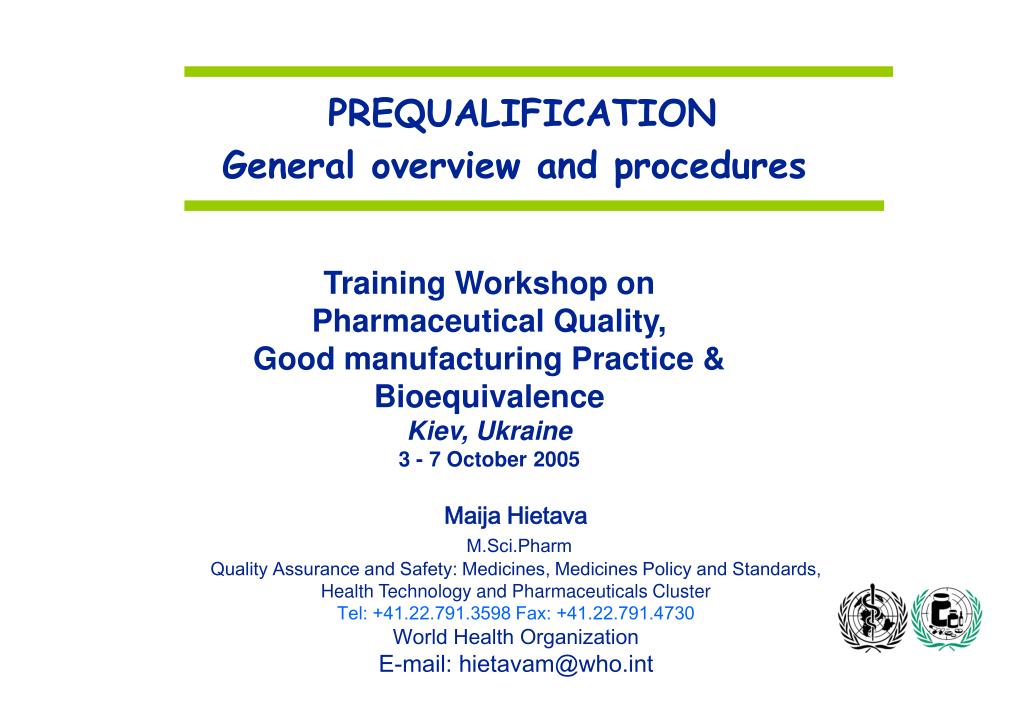 PREQUALIFICATION
General overview and procedures

Training Workshop on
Pharmaceutical Quality,
Good manufacturing Practice &
Bioequivalence
Kiev, Ukraine
3 - 7 October 2005

Maija Hietava
M.Sci.Pharm
Quality Assurance and Safety: Medicines, Medicines Policy and Standards,
Health Technology and Pharmaceuticals Cluster
Tel: +41.22.791.3598 Fax: +41.22.791.4730
World Health Organization
E-mail: hietavam@who.int